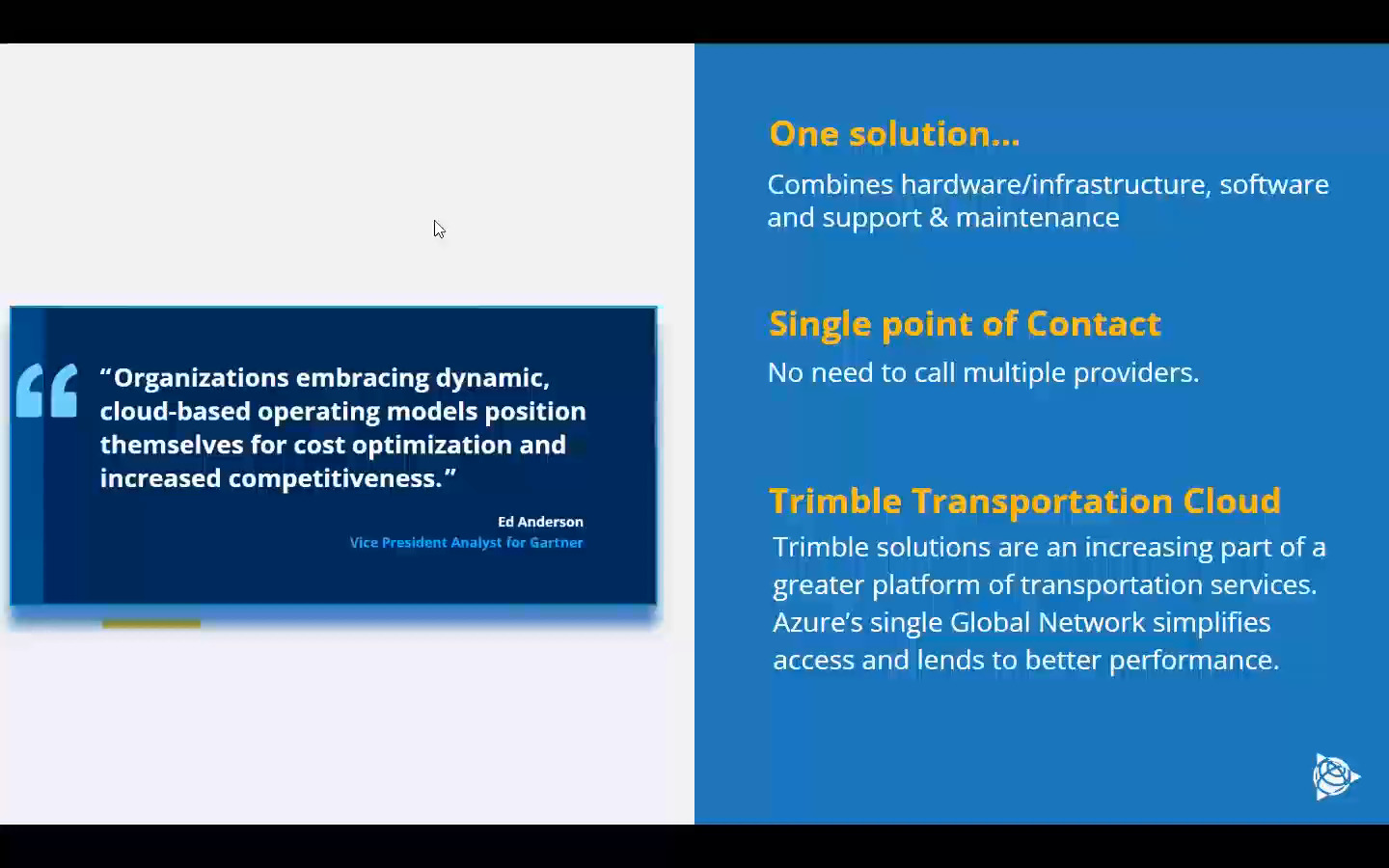 “Organizations embracing dynamic, cloud-based operating models position themselves for cost optimization and increased competitiveness.”

Ed Anderson
Vice President Analyst for Gartner

One solution…
Combines hardware/infrastructure, software and support & maintenance

Single point of Contact
No need to call multiple providers.

Trimble Transportation Cloud
Trimble solutions are an increasing part of a greater platform of transportation services. Azure’s single Global Network simplifies access and lends to better performance.